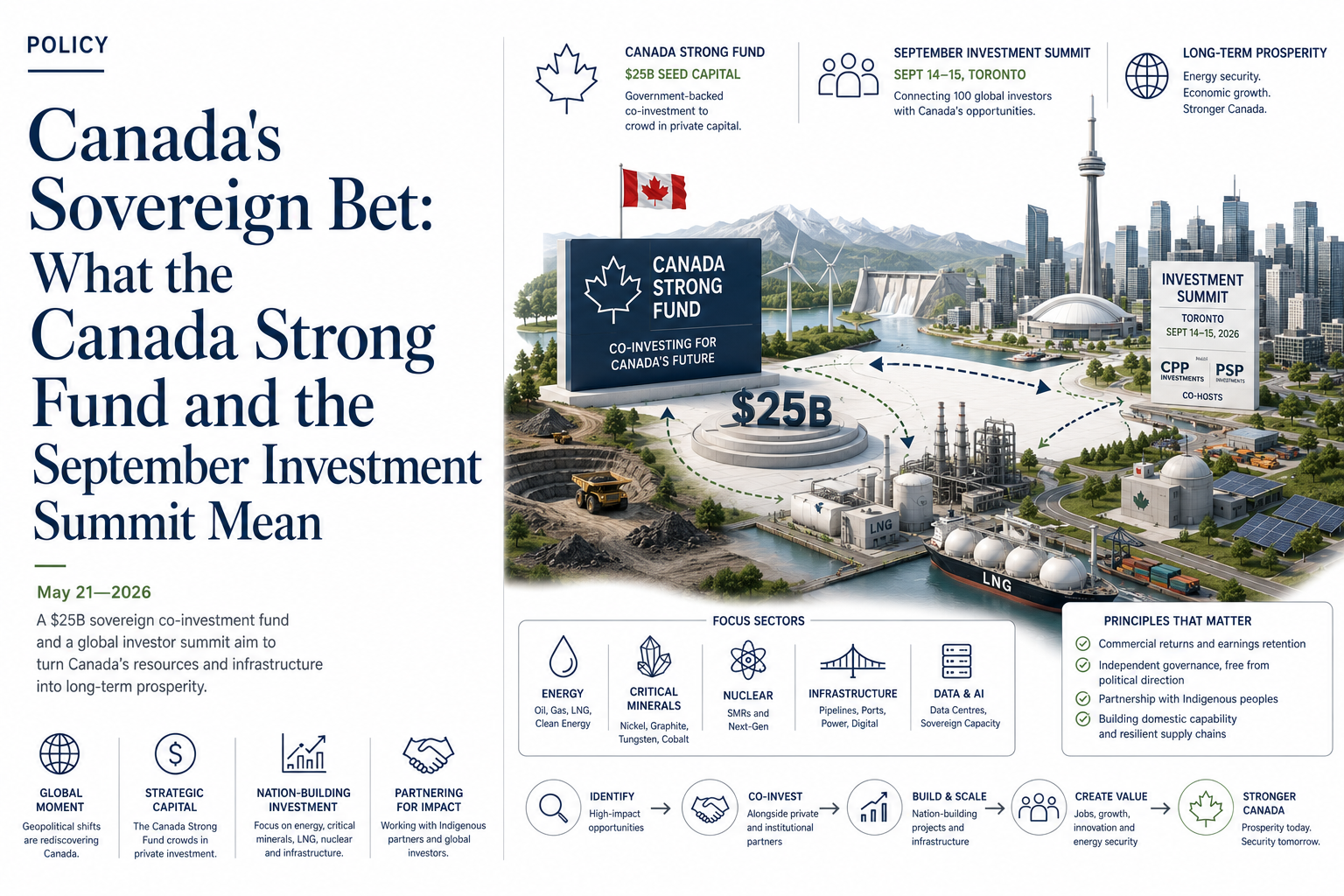 POLICY

Canada's Sovereign Bet: What the Canada Strong Fund and the September Investment Summit Mean

May 21—2026

A $25B sovereign co-investment fund and a global investor summit aim to turn Canada's resources and infrastructure into long-term prosperity.

GLOBAL MOMENT
Geopolitical shifts are rediscovering Canada.

STRATEGIC CAPITAL
The Canada Strong Fund crowds in private investment.

NATION-BUILDING INVESTMENT
Focus on energy, critical minerals, LNG, nuclear and infrastructure.

PARTNERING FOR IMPACT
Working with Indigenous partners and global investors.

CANADA STRONG FUND
$25B SEED CAPITAL
Government-backed co-investment to crowd in private capital.

SEPTEMBER INVESTMENT SUMMIT
SEPT 14–15, TORONTO
Connecting 100 global investors with Canada's opportunities.

LONG-TERM PROSPERITY
Energy security.
Economic growth.
Stronger Canada.

CANADA STRONG FUND
CO-INVESTING FOR CANADA'S FUTURE

$25B

INVESTMENT SUMMIT
TORONTO
SEPT 14–15, 2026
CPP INVESTMENTS
PSP INVESTMENTS
CO-HOSTS

LNG

LNG

FOCUS SECTORS

ENERGY
Oil, Gas, LNG, Clean Energy

CRITICAL MINERALS
Nickel, Graphite, Tungsten, Cobalt

NUCLEAR
SMRs and Next-Gen

INFRASTRUCTURE
Pipelines, Ports, Power, Digital

DATA & AI
Data Centres, Sovereign Capacity

PRINCIPLES THAT MATTER
Commercial returns and earnings retention
Independent governance, free from political direction
Partnership with Indigenous peoples
Building domestic capability and resilient supply chains

IDENTIFY
High-impact opportunities

CO-INVEST
Alongside private and institutional partners

BUILD & SCALE
Nation-building projects and infrastructure

CREATE VALUE
Jobs, growth, innovation and energy security

STRONGER CANADA
Prosperity today. Security tomorrow.